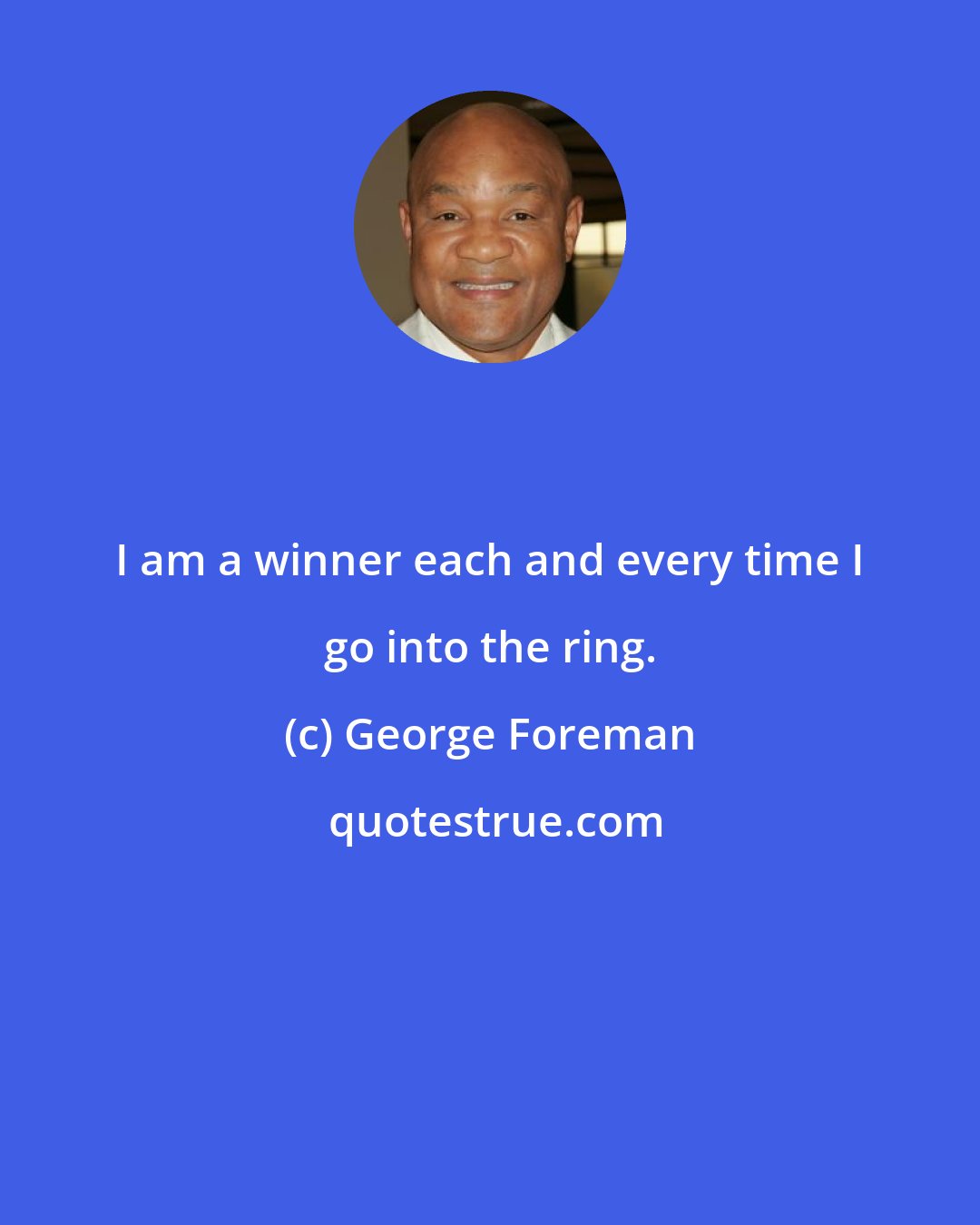 I am a winner each and every time I go into the ring.

(c) George Foreman

quotestrue.com